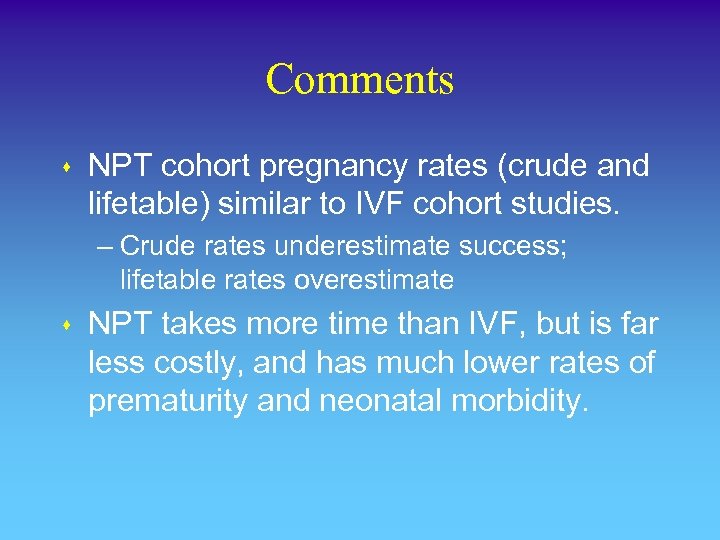 Comments

• NPT cohort pregnancy rates (crude and lifetable) similar to IVF cohort studies.

– Crude rates underestimate success; lifetable rates overestimate

• NPT takes more time than IVF, but is far less costly, and has much lower rates of prematurity and neonatal morbidity.